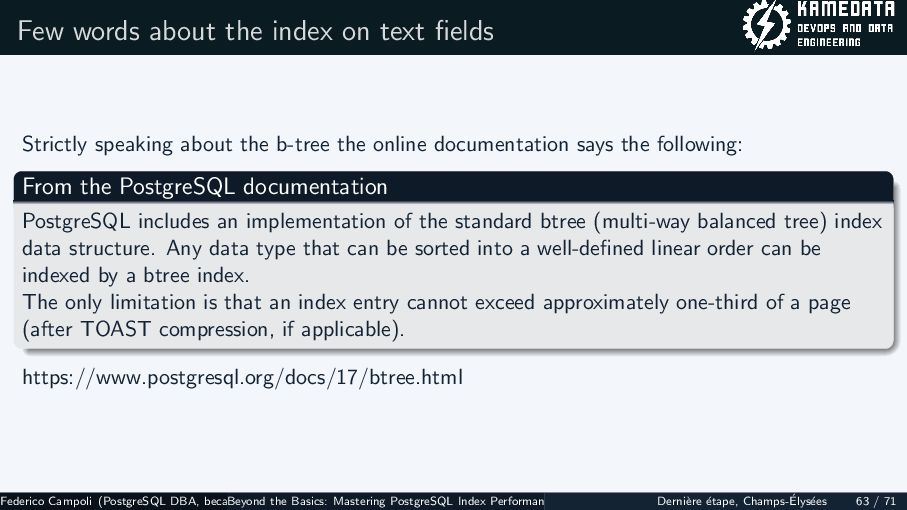 Few words about the index on text fields

KAMEDATA
DEVOPS AND DATA ENGINEERING

Strictly speaking about the b-tree the online documentation says the following:

From the PostgreSQL documentation

PostgreSQL includes an implementation of the standard btree (multi-way balanced tree) index data structure. Any data type that can be sorted into a well-defined linear order can be indexed by a btree index.
The only limitation is that an index entry cannot exceed approximately one-third of a page (after TOAST compression, if applicable).

https://www.postgresql.org/docs/17/btree.html

Federico Campoli (PostgreSQL DBA, becaBeyond the Basics: Mastering PostgreSQL Index Performan Dernière étape, Champs-Élysées 63 / 71